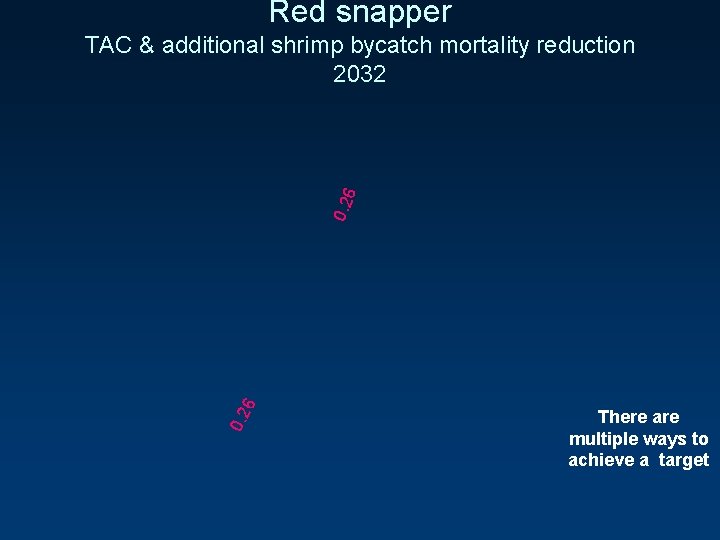 Red snapper
TAC & additional shrimp bycatch mortality reduction
2032

0.26

0.26

There are multiple ways to achieve a target